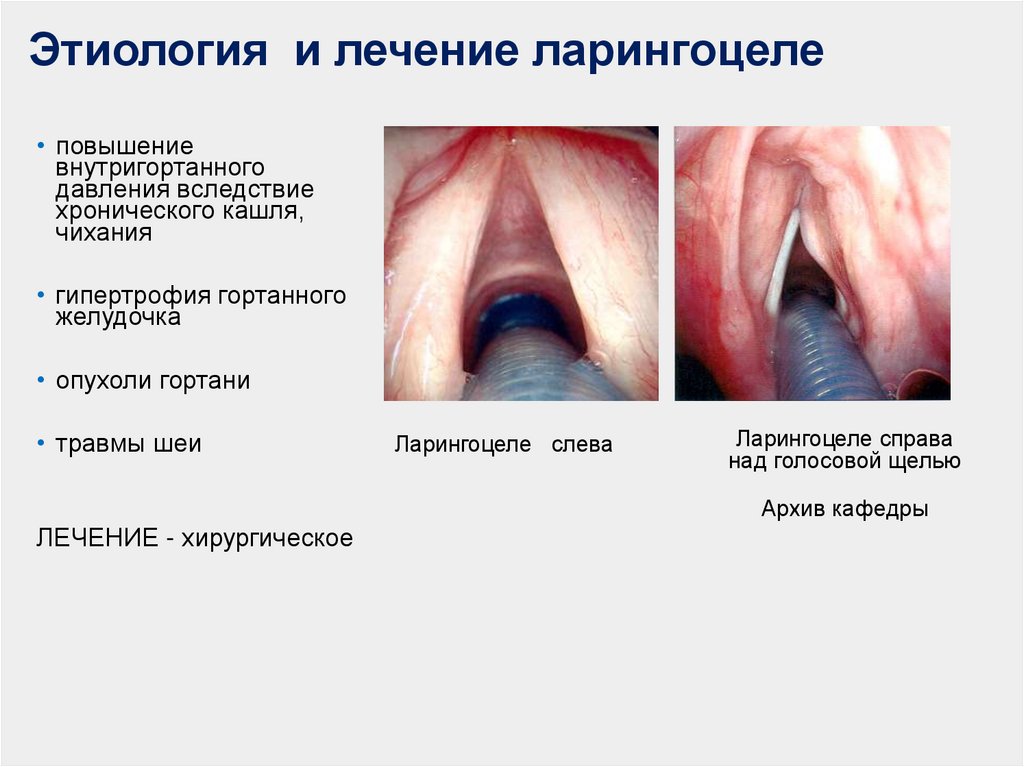 Этиология и лечение ларингоцеле

• повышение внутригортанного давления вследствие хронического кашля, чихания

• гипертрофия гортанного желудочка

• опухоли гортани

• травмы шеи

ЛЕЧЕНИЕ - хирургическое

Ларингоцеле слева

Ларингоцеле справа над голосовой щелью

Архив кафедры